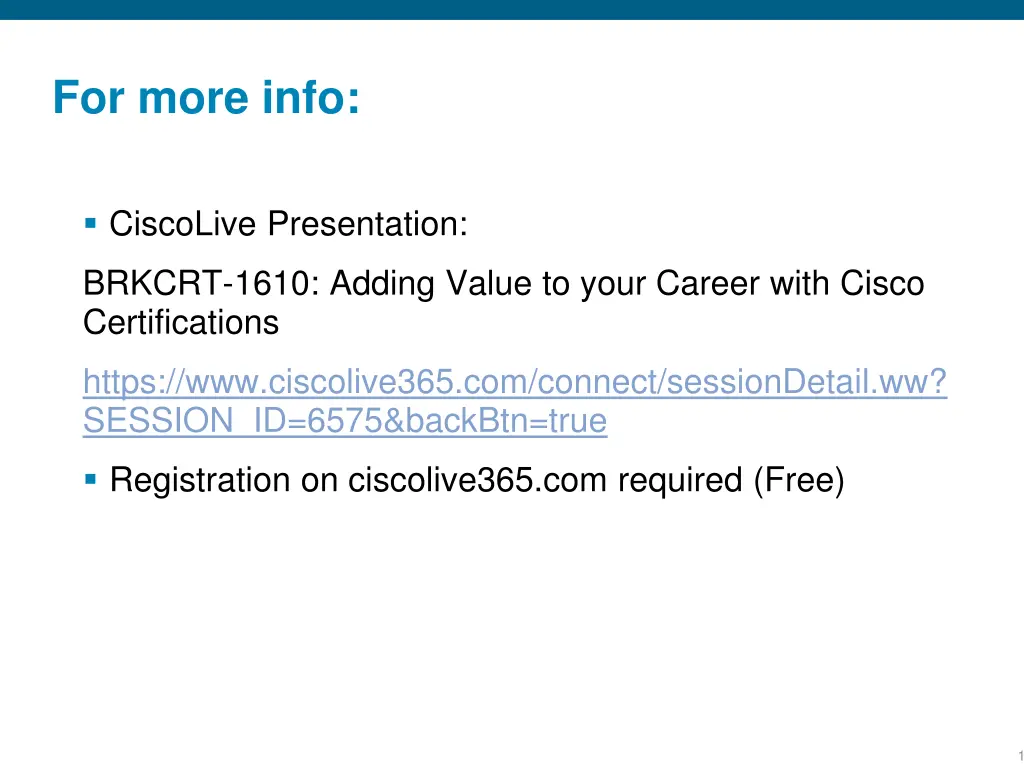 For more info:

▪ CiscoLive Presentation:

BRKCRT-1610: Adding Value to your Career with Cisco Certifications

https://www.ciscolive365.com/connect/sessionDetail.ww?SESSION_ID=6575&backBtn=true

▪ Registration on ciscolive365.com required (Free)

1